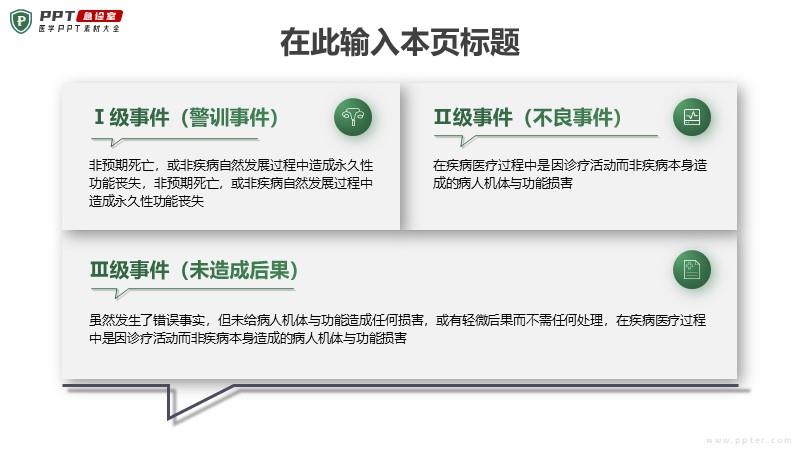 PPT 急诊室
医学PPT素材大全

在此输入本页标题

Ⅰ级事件（警训事件）

非预期死亡，或非疾病自然发展过程中造成永久性功能丧失，非预期死亡，或非疾病自然发展过程中造成永久性功能丧失

Ⅱ级事件（不良事件）

在疾病医疗过程中是因诊疗活动而非疾病本身造成的病人机体与功能损害

Ⅲ级事件（未造成后果）

虽然发生了错误事实，但未给病人机体与功能造成任何损害，或有轻微后果而不需任何处理，在疾病医疗过程中是因诊疗活动而非疾病本身造成的病人机体与功能损害

www.ppter.com